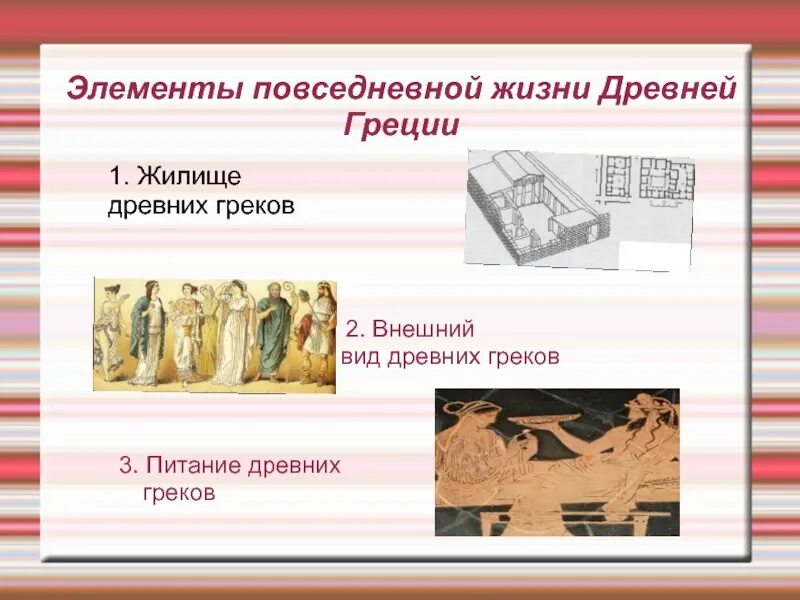 Элементы повседневной жизни Древней Греции

1. Жилище древних греков

2. Внешний вид древних греков

3. Питание древних греков